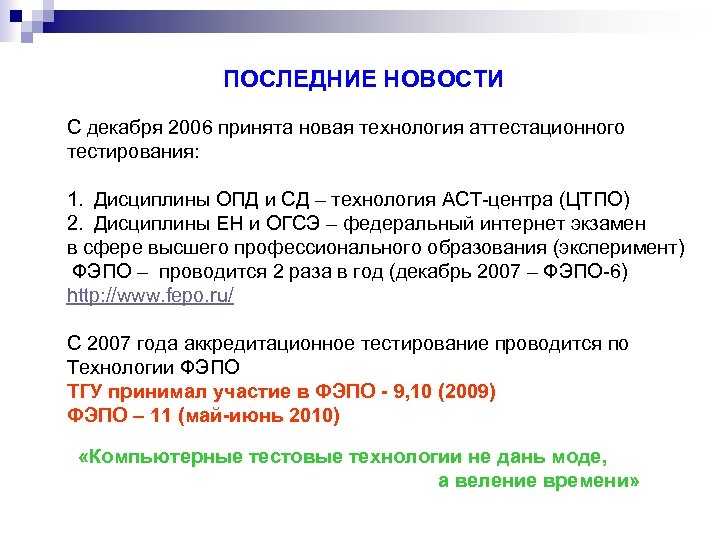 ПОСЛЕДНИЕ НОВОСТИ

С декабря 2006 принята новая технология аттестационного тестирования:

1. Дисциплины ОПД и СД – технология АСТ-центра (ЦТПО)
2. Дисциплины ЕН и ОГСЭ – федеральный интернет экзамен в сфере высшего профессионального образования (эксперимент) ФЭПО – проводится 2 раза в год (декабрь 2007 – ФЭПО-6)
http://www.fepo.ru/

С 2007 года аккредитационное тестирование проводится по Технологии ФЭПО
ТГУ принимал участие в ФЭПО - 9,10 (2009)
ФЭПО – 11 (май-июнь 2010)

«Компьютерные тестовые технологии не дань моде, а веление времени»